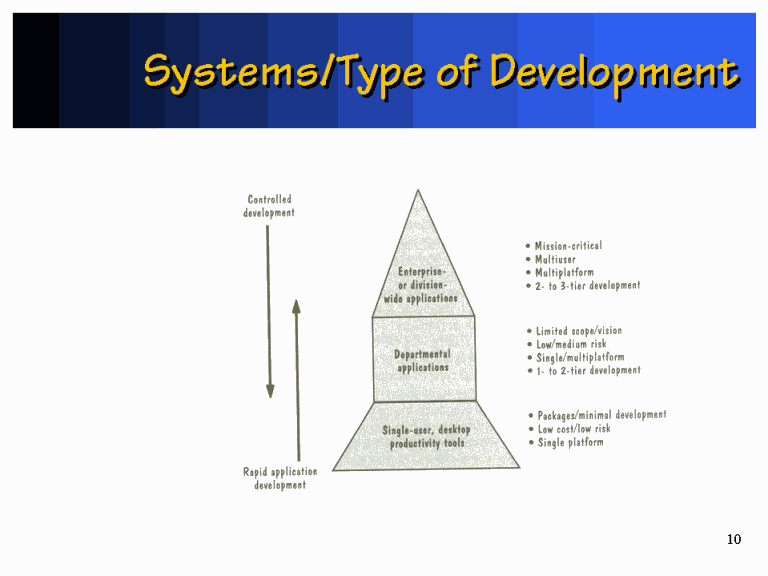 Systems/Type of Development

Controlled development

Rapid application development

Enterprise- or division-wide applications

Departmental applications

Single-user, desktop productivity tools

• Mission-critical
• Multiuser
• Multiplatform
• 2- to 3-tier development

• Limited scope/vision
• Low/medium risk
• Single/multiplatform
• 1- to 2-tier development

• Packages/minimal development
• Low cost/low risk
• Single platform

10